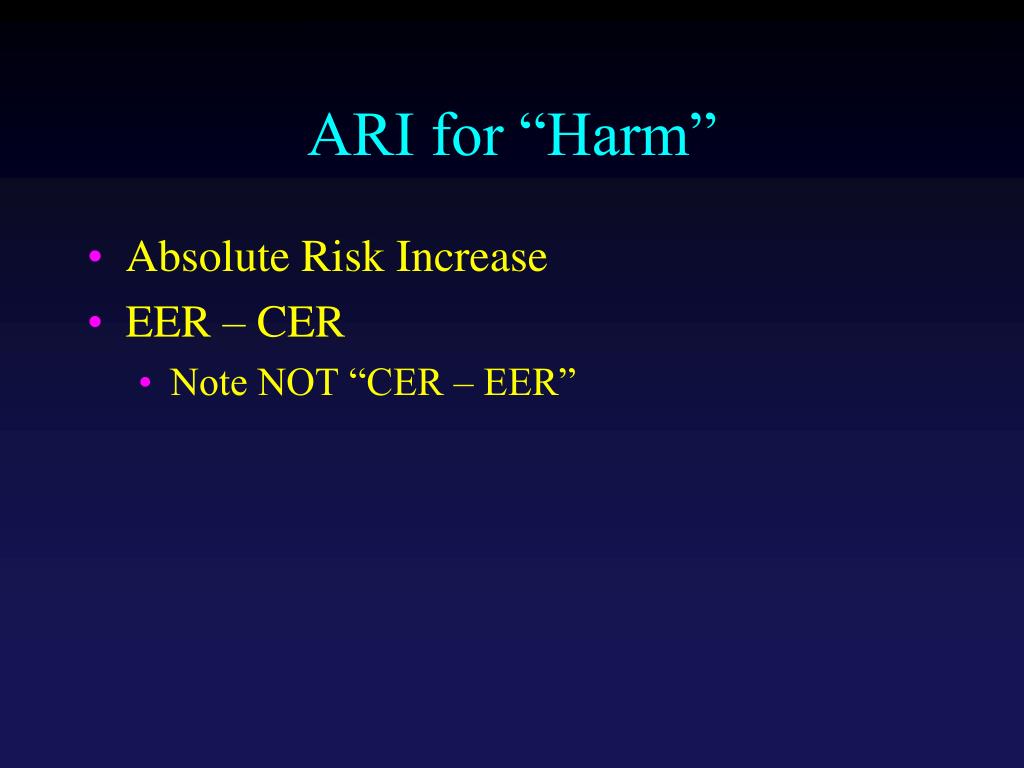 ARI for “Harm”

• Absolute Risk Increase
• EER – CER
  • Note NOT “CER – EER”